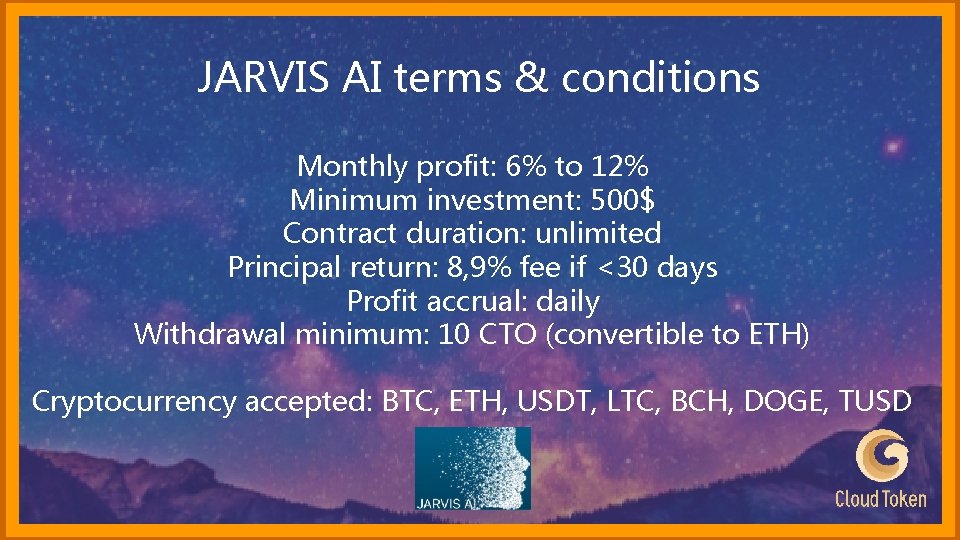 JARVIS AI terms & conditions

Monthly profit: 6% to 12%
Minimum investment: 500$
Contract duration: unlimited
Principal return: 8,9% fee if <30 days
Profit accrual: daily
Withdrawal minimum: 10 CTO (convertible to ETH)

Cryptocurrency accepted: BTC, ETH, USDT, LTC, BCH, DOGE, TUSD

JARVIS AI

Cloud Token